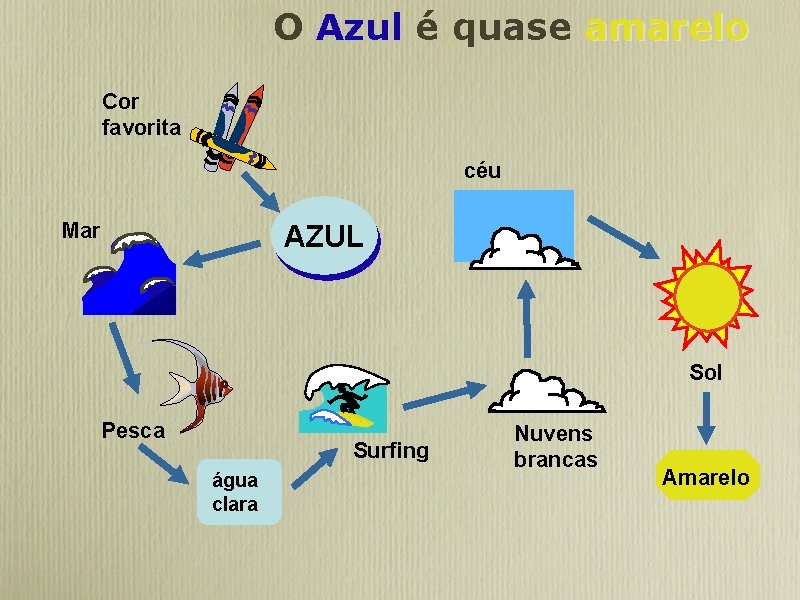 O Azul é quase amarelo

Cor favorita

AZUL

Mar

Pesca

água clara

Surfing

Nuvens brancas

céu

Sol

Amarelo